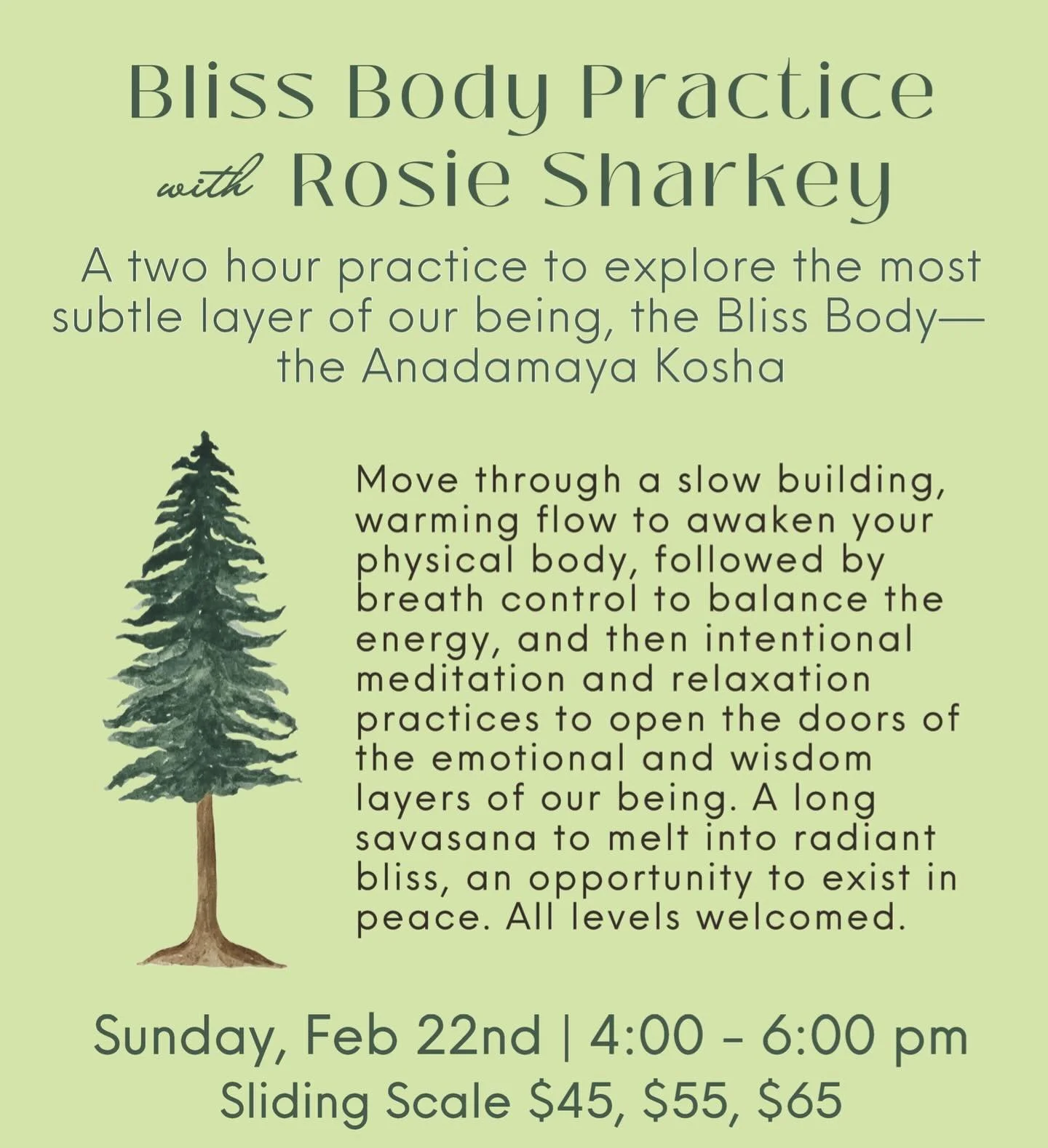 Bliss Body Practice
with Rosie Sharkey

A two hour practice to explore the most subtle layer of our being, the Bliss Body— the Anadamaya Kosha

Move through a slow building, warming flow to awaken your physical body, followed by breath control to balance the energy, and then intentional meditation and relaxation practices to open the doors of the emotional and wisdom layers of our being. A long savasana to melt into radiant bliss, an opportunity to exist in peace. All levels welcomed.

Sunday, Feb 22nd | 4:00 - 6:00 pm
Sliding Scale \$45, \$55, \$65